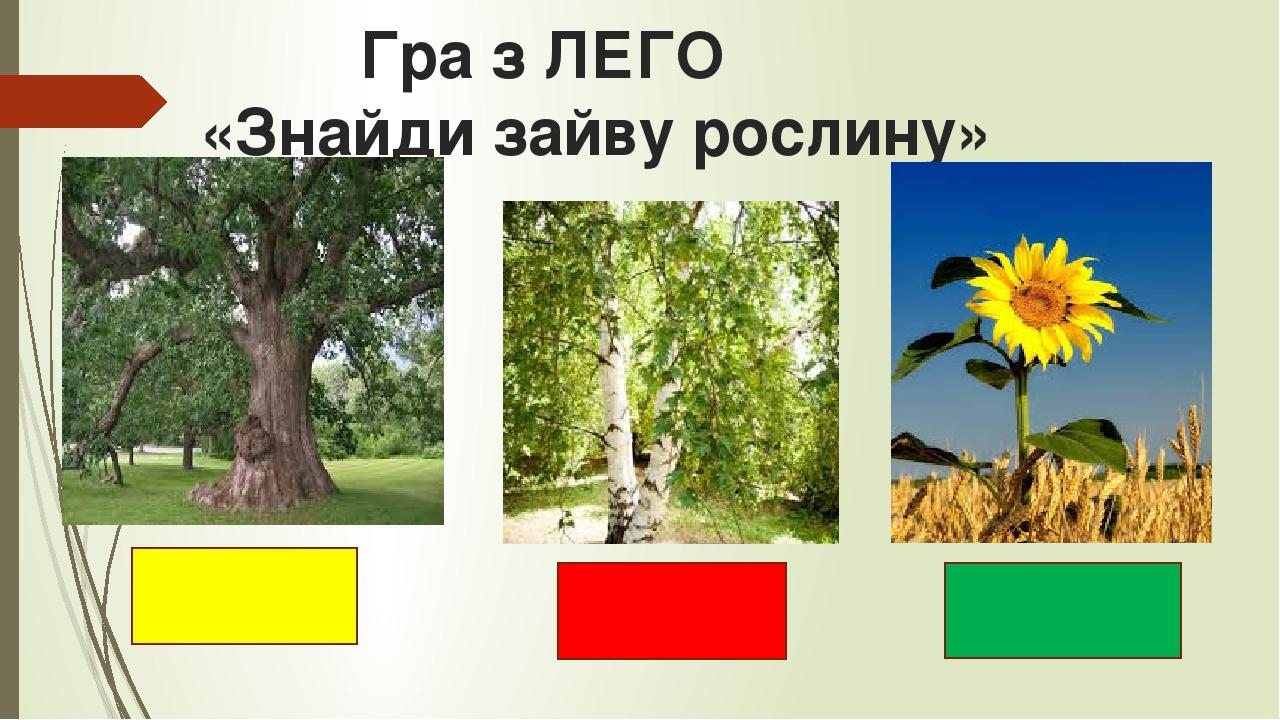 Гра з ЛЕГО
«Знайди зайву рослину»